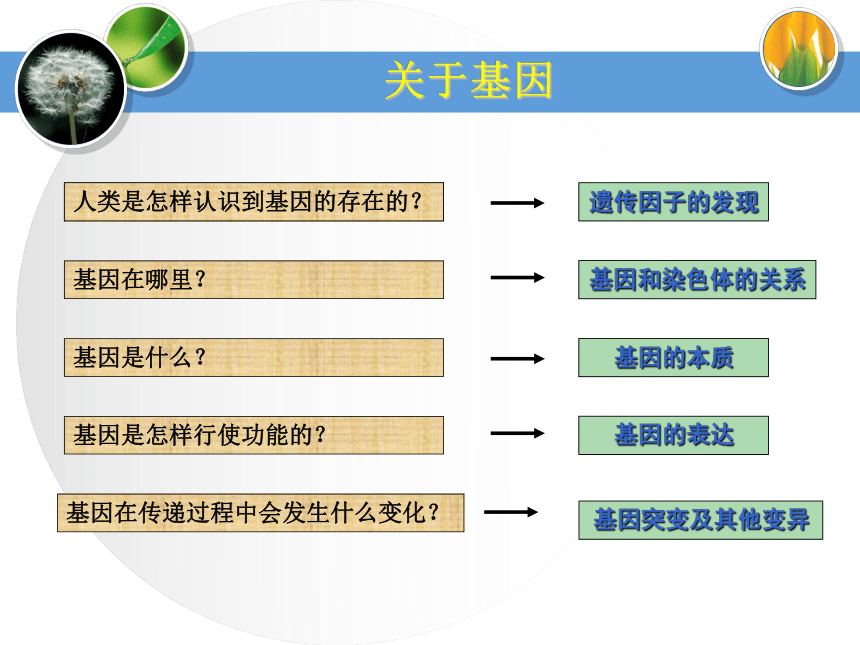 关于基因

人类是怎样认识到基因的存在的？

遗传因子的发现

基因在哪里？

基因和染色体的关系

基因是什么？

基因的本质

基因是怎样行使功能的？

基因的表达

基因在传递过程中会发生什么变化？

基因突变及其他变异